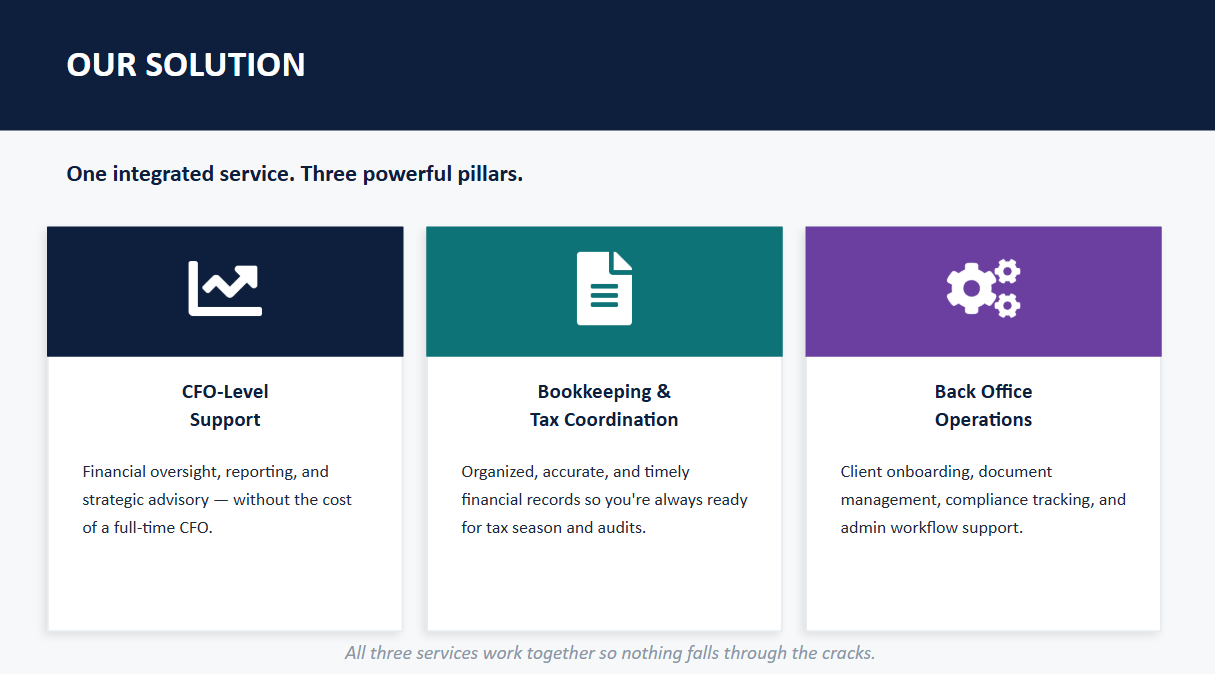 OUR SOLUTION

One integrated service. Three powerful pillars.

CFO-Level
Support

Financial oversight, reporting, and strategic advisory — without the cost of a full-time CFO.

Bookkeeping &
Tax Coordination

Organized, accurate, and timely financial records so you're always ready for tax season and audits.

Back Office
Operations

Client onboarding, document management, compliance tracking, and admin workflow support.

All three services work together so nothing falls through the cracks.